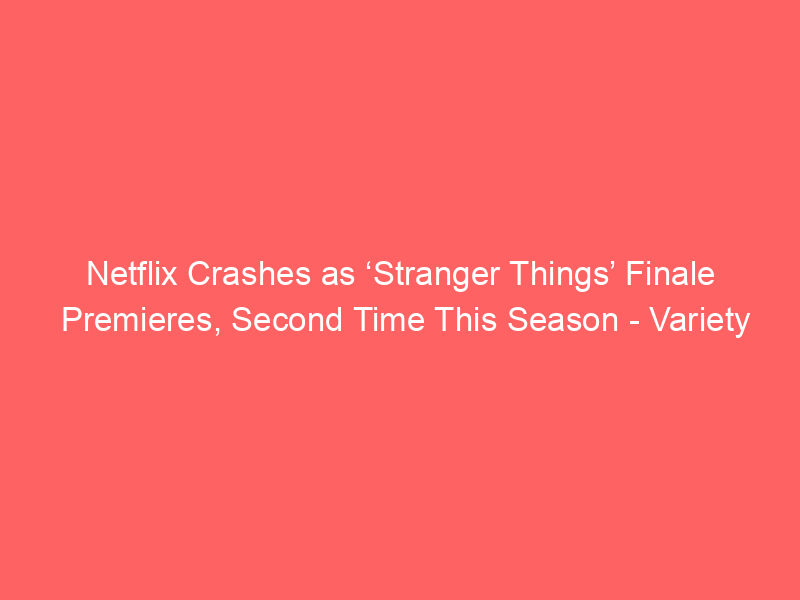 Netflix Crashes as ‘Stranger Things’ Finale Premieres, Second Time This Season - Variety